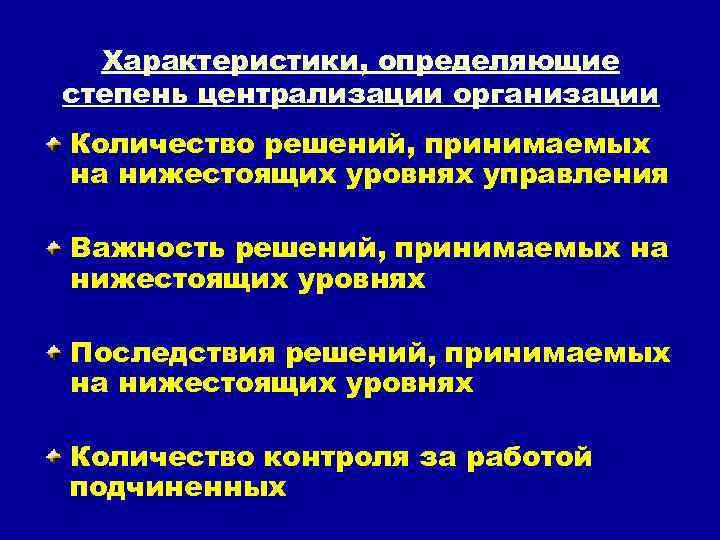 Характеристики, определяющие степень централизации организации

Количество решений, принимаемых на нижестоящих уровнях управления

Важность решений, принимаемых на нижестоящих уровнях

Последствия решений, принимаемых на нижестоящих уровнях

Количество контроля за работой подчиненных